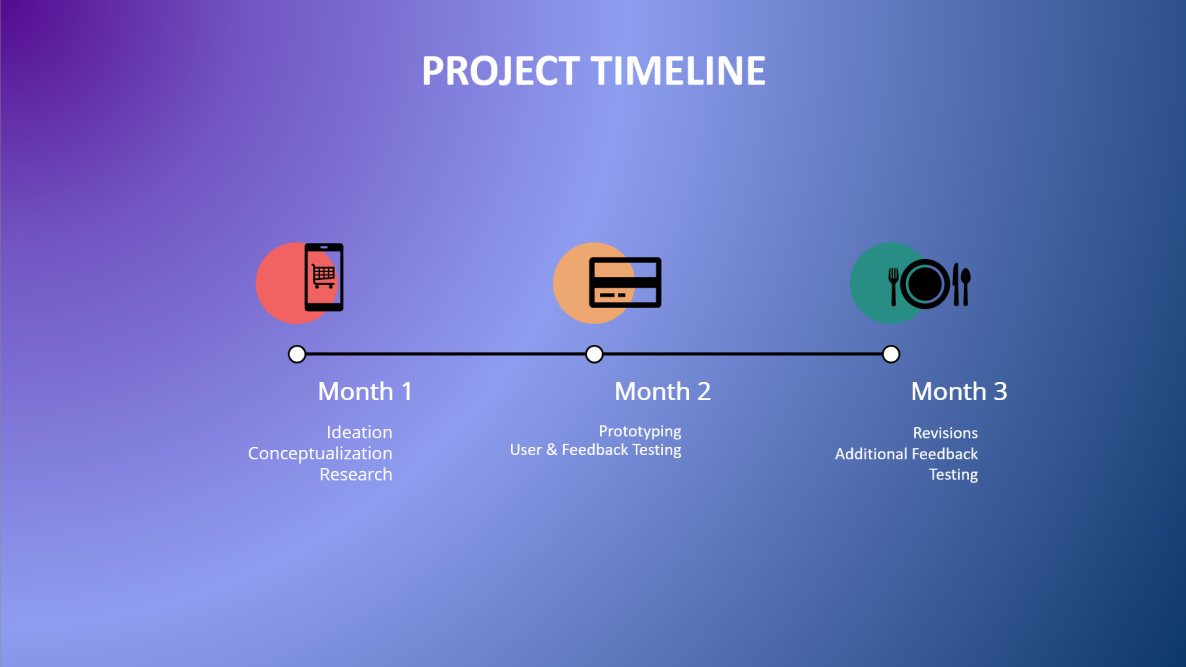 PROJECT TIMELINE

Month 1

Ideation
Conceptualization
Research

Month 2

Prototyping
User & Feedback Testing

Month 3

Revisions
Additional Feedback
Testing